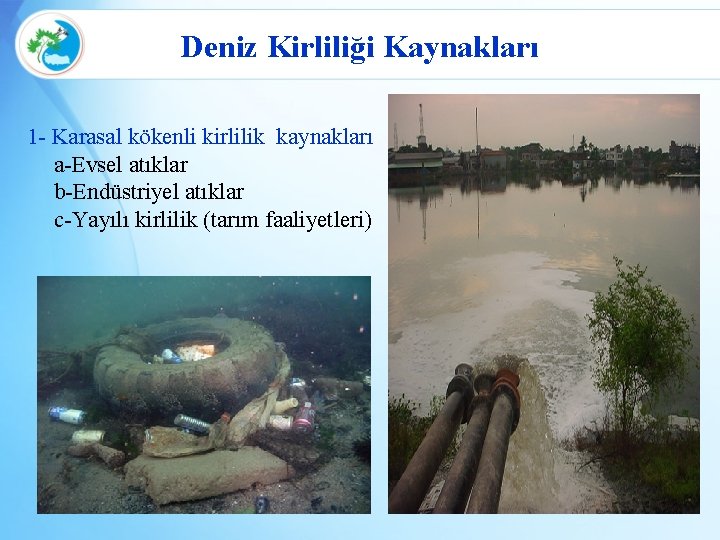 Deniz Kirliliği Kaynakları

1- Karasal kökenli kirlilik kaynakları
a-Evsel atıklar
b-Endüstriyel atıklar
c-Yayılı kirlilik (tarım faaliyetleri)